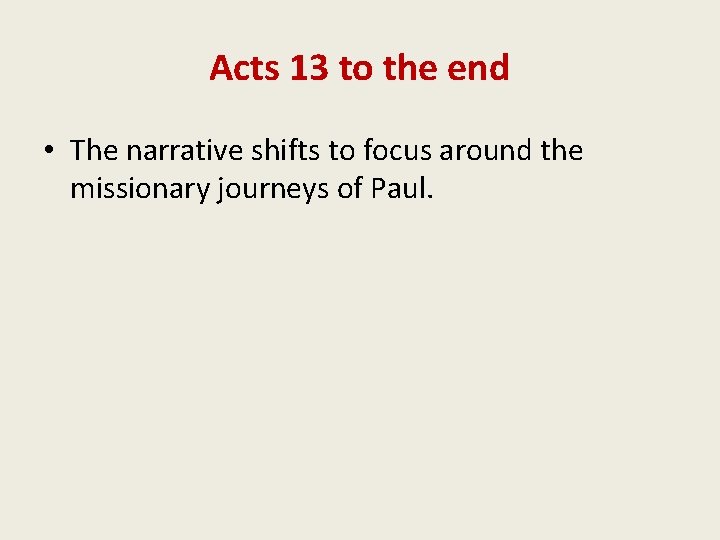 Acts 13 to the end

• The narrative shifts to focus around the missionary journeys of Paul.